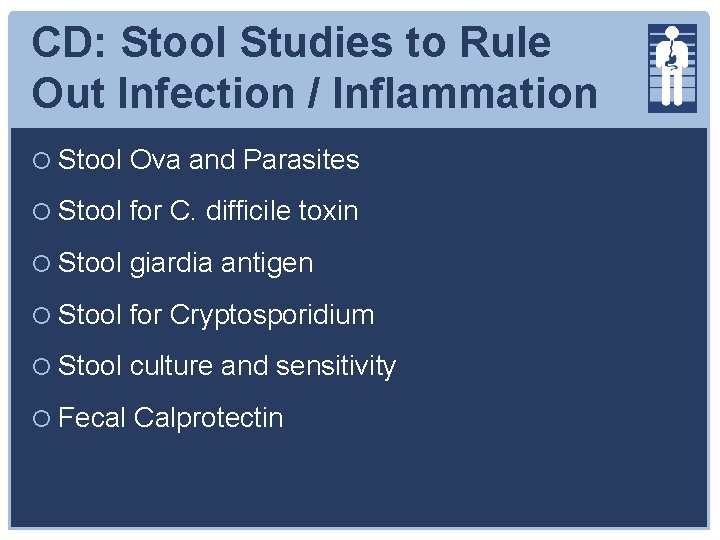 CD: Stool Studies to Rule Out Infection / Inflammation

○ Stool Ova and Parasites

○ Stool for C. difficile toxin

○ Stool giardia antigen

○ Stool for Cryptosporidium

○ Stool culture and sensitivity

○ Fecal Calprotectin